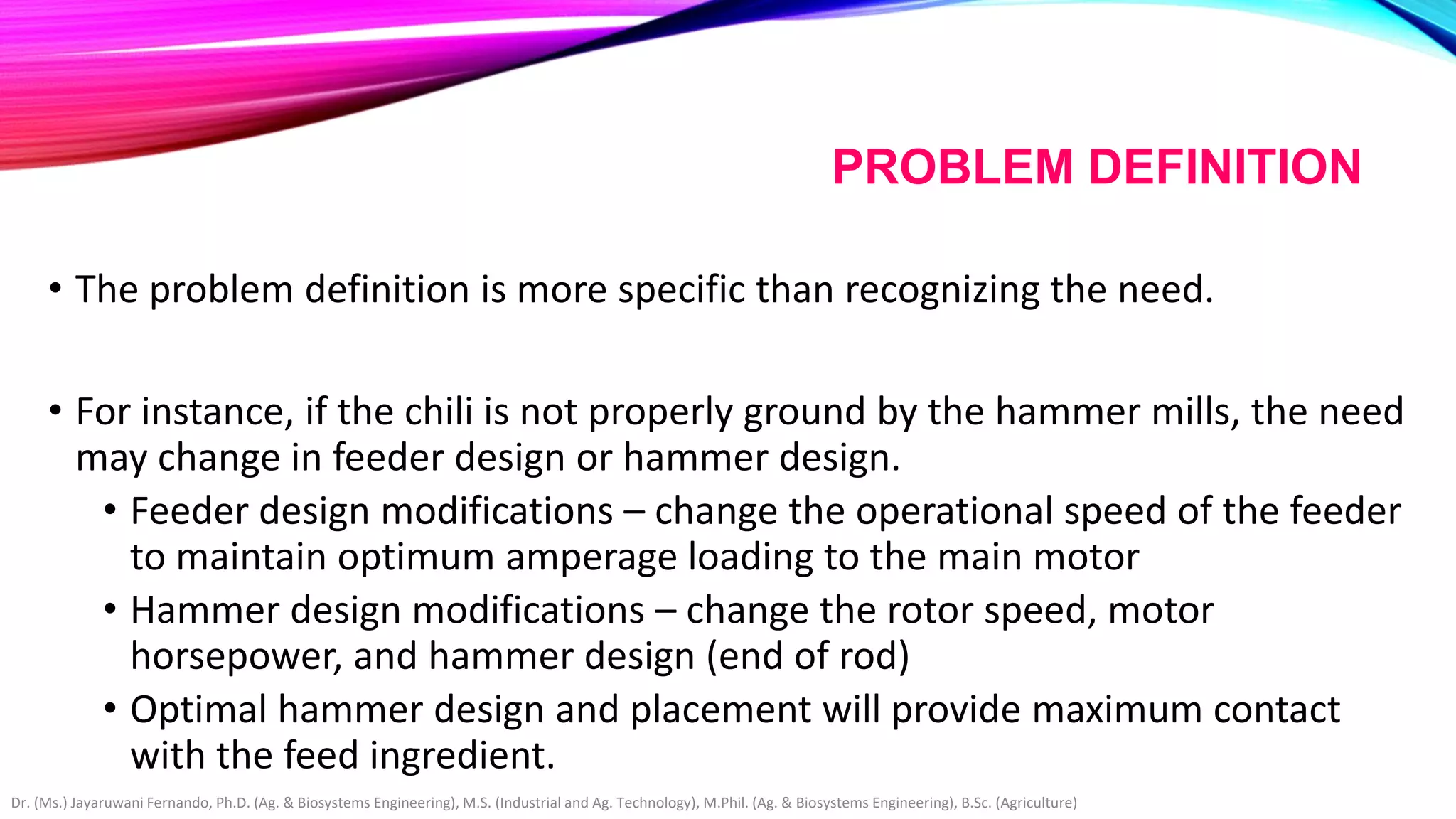 PROBLEM DEFINITION

• The problem definition is more specific than recognizing the need.

• For instance, if the chili is not properly ground by the hammer mills, the need may change in feeder design or hammer design.
  • Feeder design modifications – change the operational speed of the feeder to maintain optimum amperage loading to the main motor
  • Hammer design modifications – change the rotor speed, motor horsepower, and hammer design (end of rod)
  • Optimal hammer design and placement will provide maximum contact with the feed ingredient.

Dr. (Ms.) Jayaruwani Fernando, Ph.D. (Ag. & Biosystems Engineering), M.S. (Industrial and Ag. Technology), M.Phil. (Ag. & Biosystems Engineering), B.Sc. (Agriculture)